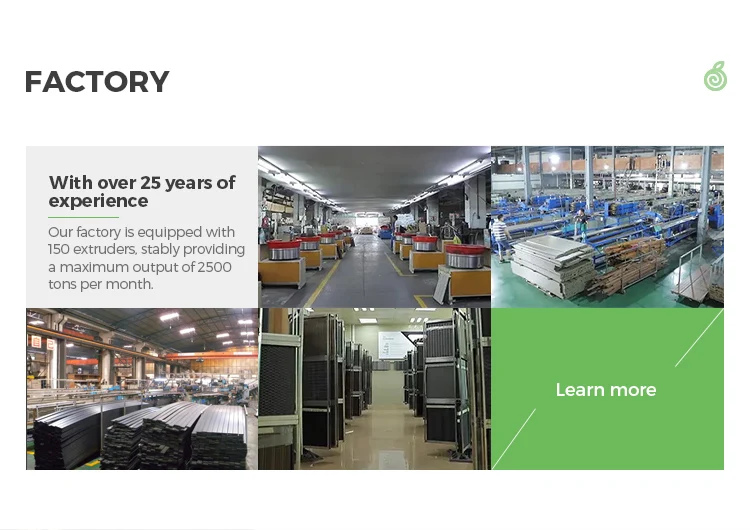 FACTORY

With over 25 years of experience

Our factory is equipped with 150 extruders, stably providing a maximum output of 2500 tons per month.

Learn more